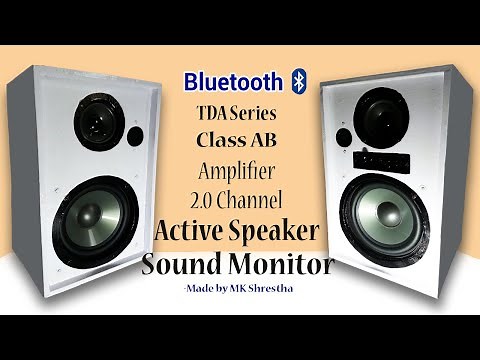 Bluetooth

TDA Series

Class AB

Amplifier

2.0 Channel

Active Speaker

Sound Monitor

-Made by MK Shrestha